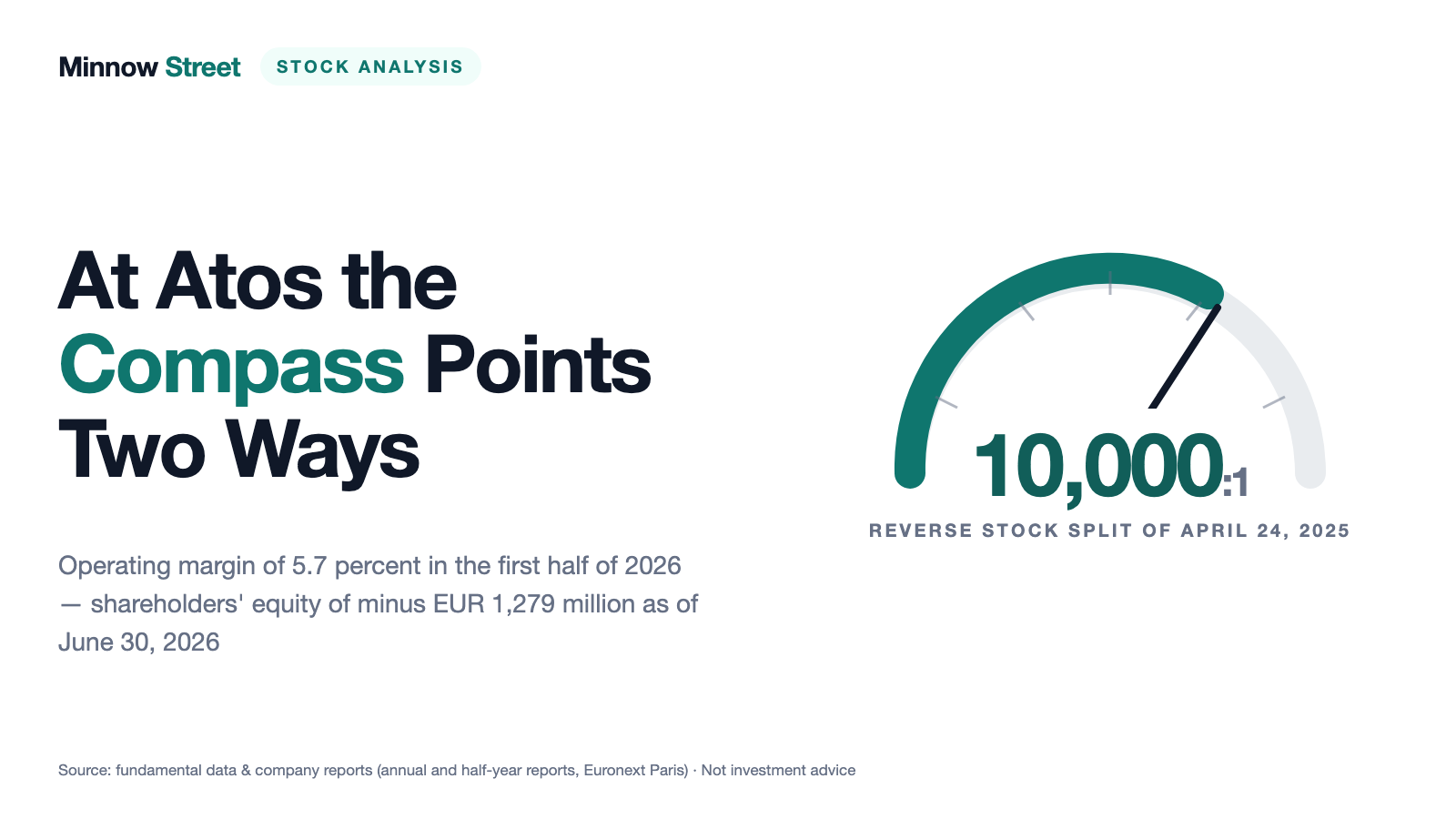 Minnow Street STOCK ANALYSIS

At Atos the Compass Points Two Ways

Operating margin of 5.7 percent in the first half of 2026 — shareholders' equity of minus EUR 1,279 million as of June 30, 2026

10,000:1

REVERSE STOCK SPLIT OF APRIL 24, 2025

Source: fundamental data & company reports (annual and half-year reports, Euronext Paris) · Not investment advice